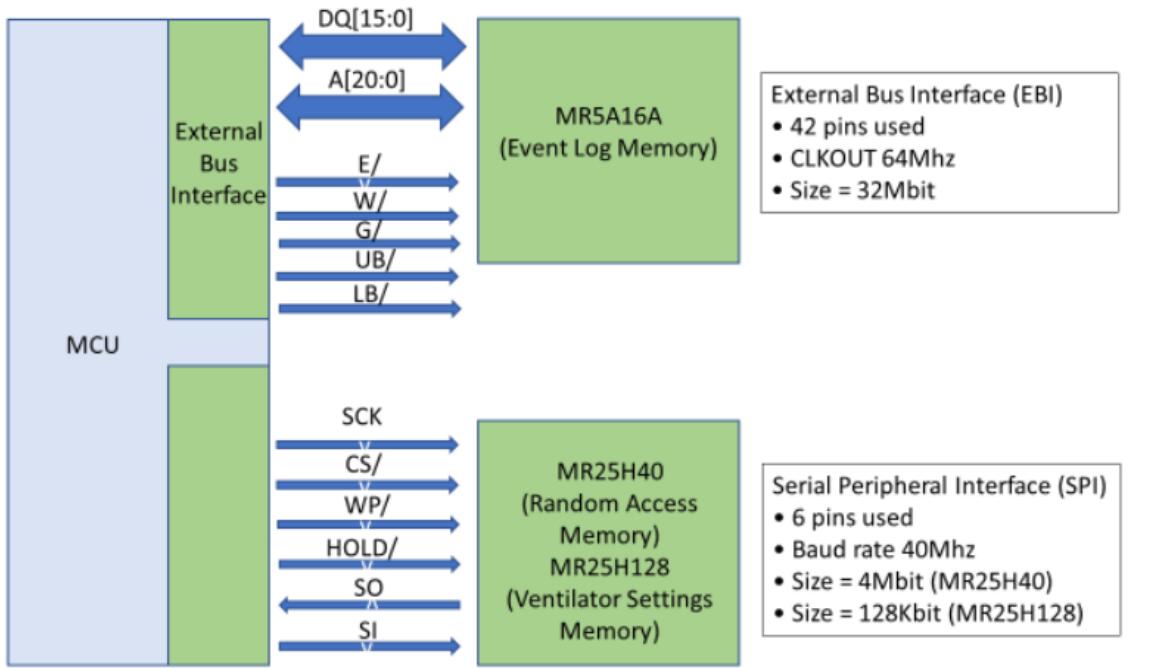 MCU

External Bus Interface

DQ[15:0]

A[20:0]

E/

W/

G/

UB/

LB/

MR5A16A (Event Log Memory)

External Bus Interface (EBI)
• 42 pins used
• CLKOUT 64Mhz
• Size = 32Mbit

SCK

CS/

WP/

HOLD/

SO

SI

MR25H40 (Random Access Memory) MR25H128 (Ventilator Settings Memory)

Serial Peripheral Interface (SPI)
• 6 pins used
• Baud rate 40Mhz
• Size = 4Mbit (MR25H40)
• Size = 128Kbit (MR25H128)